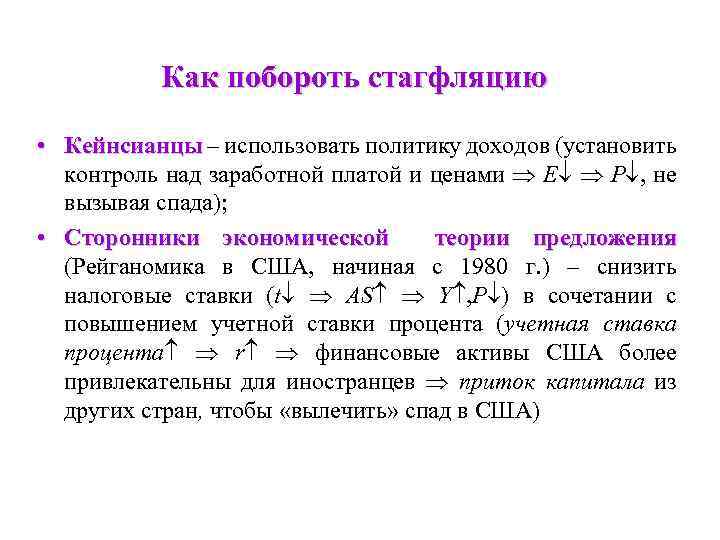 Как побороть стагфляцию

• Кейнсианцы – использовать политику доходов (установить контроль над заработной платой и ценами $\Rightarrow E\downarrow \Rightarrow P\downarrow$, не вызывая спада);

• Сторонники экономической теории предложения (Рейганомика в США, начиная с 1980 г.) – снизить налоговые ставки ($t\downarrow \Rightarrow AS\uparrow \Rightarrow Y\uparrow, P\downarrow$) в сочетании с повышением учетной ставки процента (учетная ставка процента$\uparrow \Rightarrow r\uparrow \Rightarrow$ финансовые активы США более привлекательны для иностранцев $\Rightarrow$ приток капитала из других стран, чтобы «вылечить» спад в США)